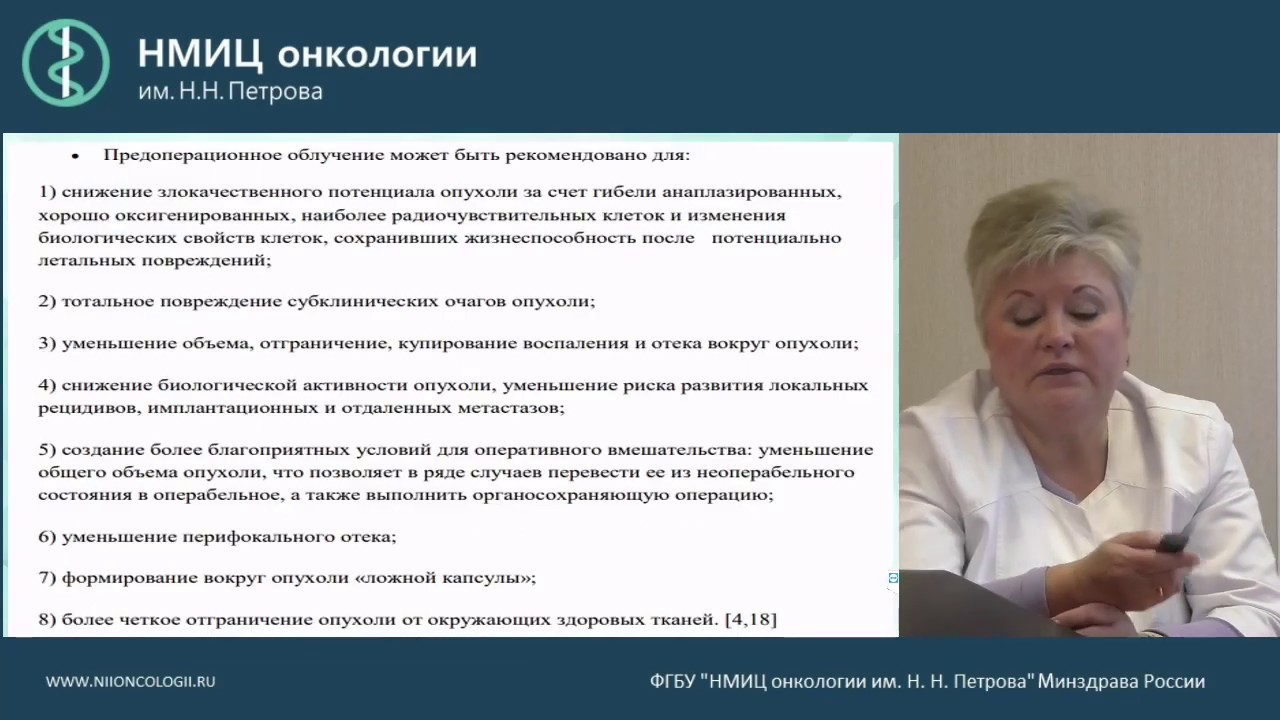 НМИЦ онкологии
им. Н.Н. Петрова

• Предоперационное облучение может быть рекомендовано для:

1) снижение злокачественного потенциала опухоли за счет гибели анаплазированных, хорошо оксигенированных, наиболее радиочувствительных клеток и изменения биологических свойств клеток, сохранивших жизнеспособность после потенциально летальных повреждений;

2) тотальное повреждение субклинических очагов опухоли;

3) уменьшение объема, отграничение, купирование воспаления и отека вокруг опухоли;

4) снижение биологической активности опухоли, уменьшение риска развития локальных рецидивов, имплантационных и отдаленных метастазов;

5) создание более благоприятных условий для оперативного вмешательства: уменьшение общего объема опухоли, что позволяет в ряде случаев перевести ее из неоперабельного состояния в операбельное, а также выполнить органосохраняющую операцию;

6) уменьшение перифокального отека;

7) формирование вокруг опухоли «ложной капсулы»;

8) более четкое отграничение опухоли от окружающих здоровых тканей. [4,18]

WWW.NIIONCOLOGII.RU

ФГБУ "НМИЦ онкологии им. Н. Н. Петрова" Минздрава России